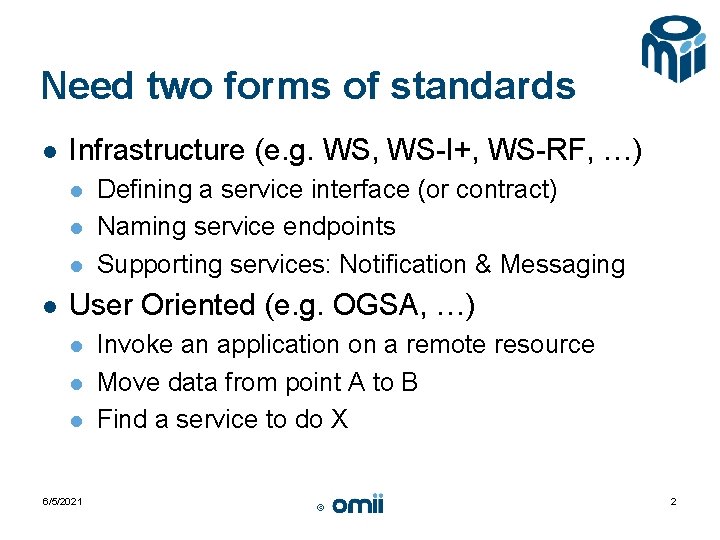 Need two forms of standards

- Infrastructure (e.g. WS, WS-I+, WS-RF, …)
  - Defining a service interface (or contract)
  - Naming service endpoints
  - Supporting services: Notification & Messaging
- User Oriented (e.g. OGSA, …)
  - Invoke an application on a remote resource
  - Move data from point A to B
  - Find a service to do X

6/5/2021

© omii

2